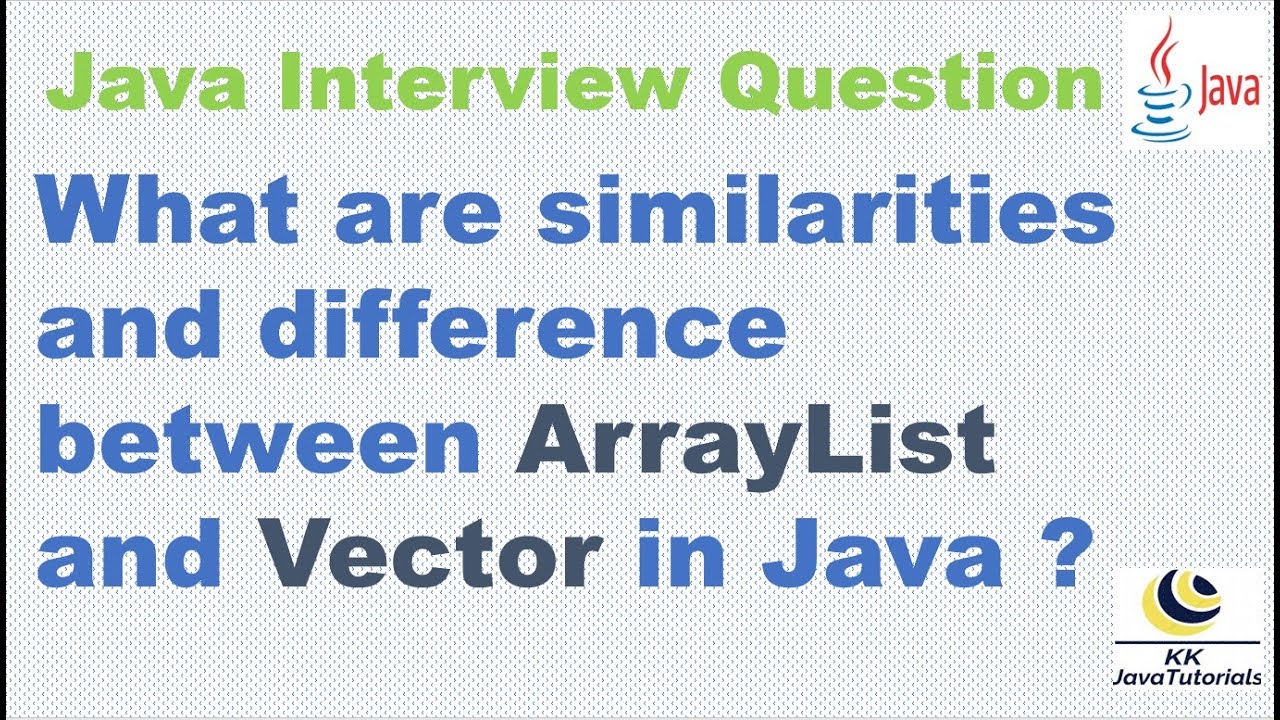 Java Interview Question

Java

What are similarities and difference between ArrayList and Vector in Java ?

KK
JavaTutorials